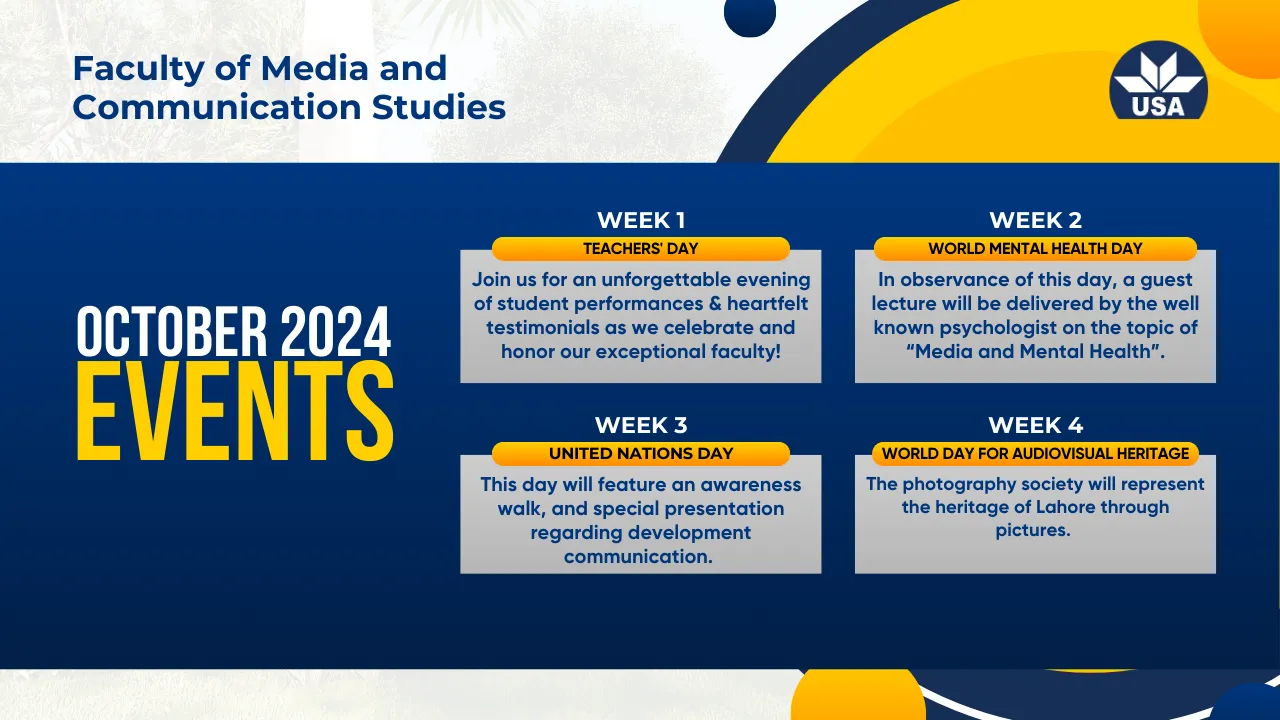 Faculty of Media and Communication Studies

USA

OCTOBER 2024
EVENTS

WEEK 1
TEACHERS' DAY
Join us for an unforgettable evening of student performances & heartfelt testimonials as we celebrate and honor our exceptional faculty!

WEEK 2
WORLD MENTAL HEALTH DAY
In observance of this day, a guest lecture will be delivered by the well known psychologist on the topic of "Media and Mental Health".

WEEK 3
UNITED NATIONS DAY
This day will feature an awareness walk, and special presentation regarding development communication.

WEEK 4
WORLD DAY FOR AUDIOVISUAL HERITAGE
The photography society will represent the heritage of Lahore through pictures.